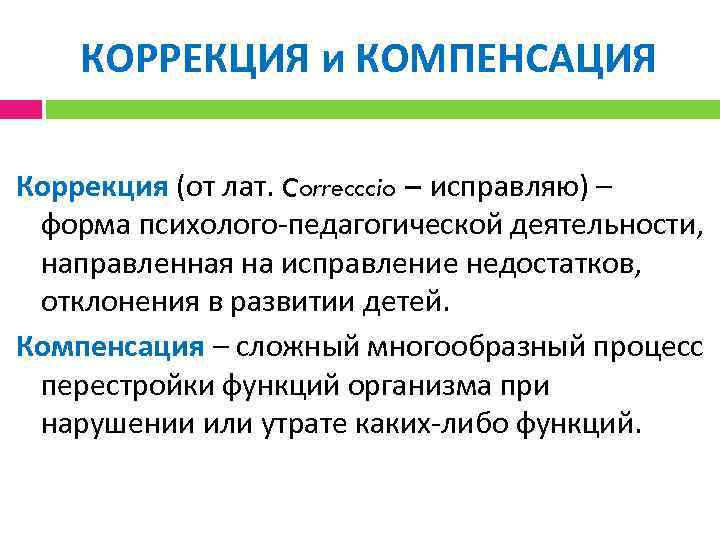 КОРРЕКЦИЯ и КОМПЕНСАЦИЯ

Коррекция (от лат. Correcccio – исправляю) – форма психолого-педагогической деятельности, направленная на исправление недостатков, отклонения в развитии детей.

Компенсация – сложный многообразный процесс перестройки функций организма при нарушении или утрате каких-либо функций.